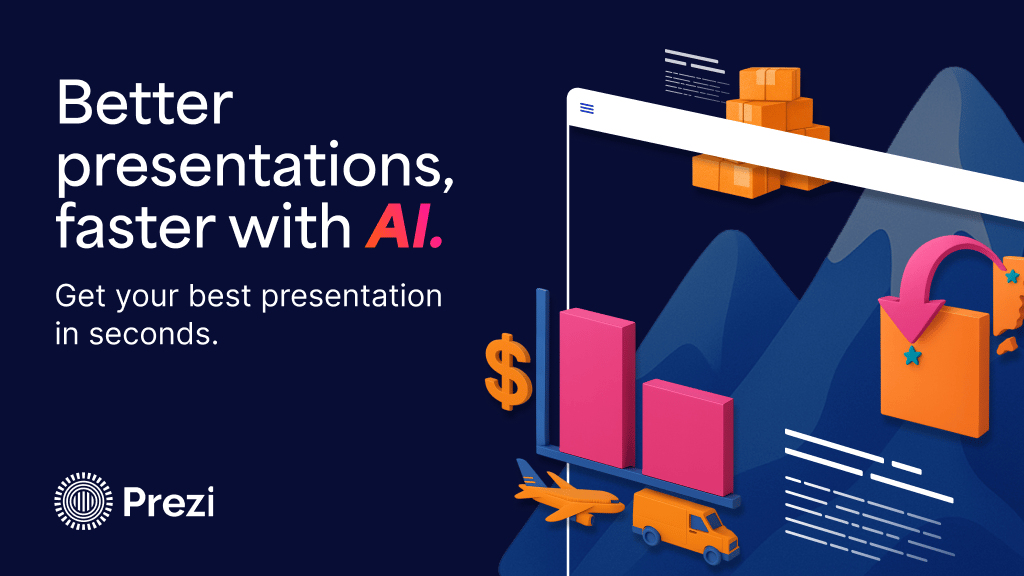 Better presentations, faster with AI.

Get your best presentation in seconds.

$

Prezi